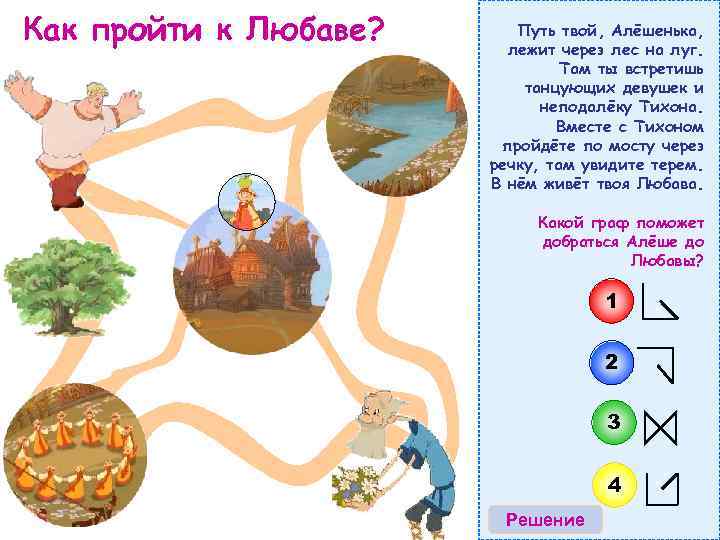 Как пройти к Любаве?

Путь твой, Алёшенька, лежит через лес на луг. Там ты встретишь танцующих девушек и неподалёку Тихона. Вместе с Тихоном пройдёте по мосту через речку, там увидите терем. В нём живёт твоя Любава.

Какой граф поможет добраться Алёше до Любавы?

1

2

3

4

Решение